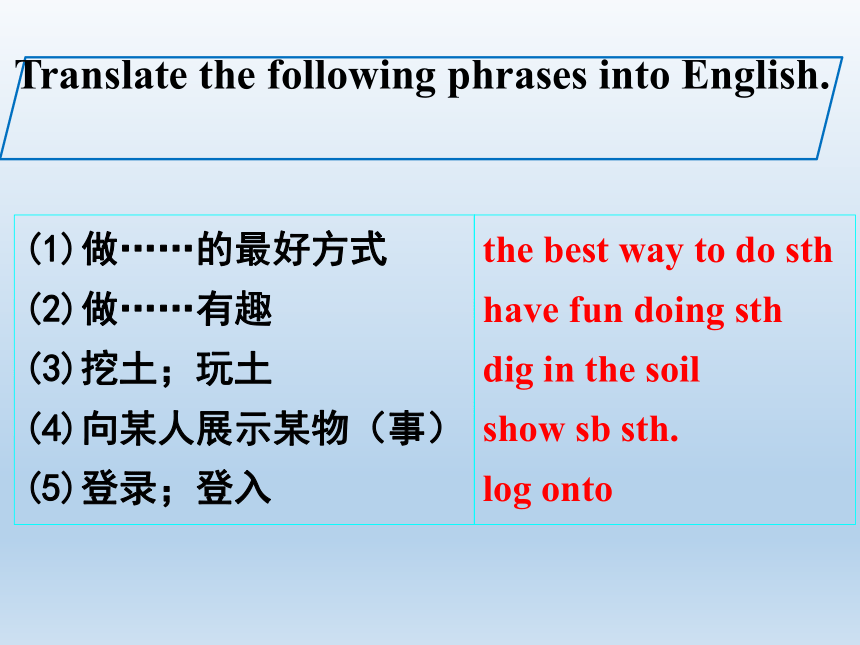 Translate the following phrases into English.

| | |
|---|---|
| (1)做……的最好方式 | the best way to do sth |
| (2)做……有趣 | have fun doing sth |
| (3)挖土；玩土 | dig in the soil |
| (4)向某人展示某物（事） | show sb sth. |
| (5)登录；登入 | log onto |